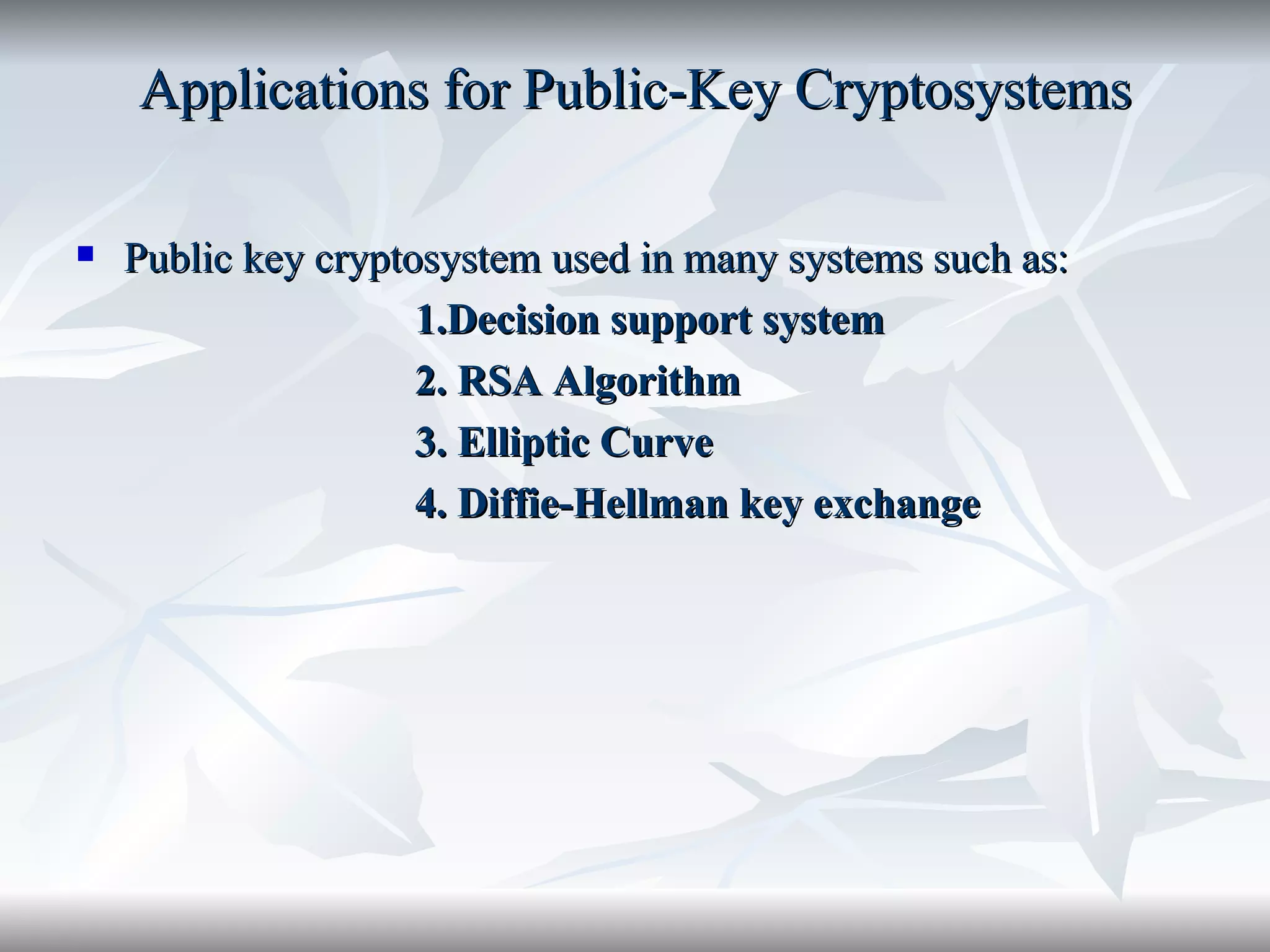 Applications for Public-Key Cryptosystems

Public key cryptosystem used in many systems such as:

1.Decision support system

2. RSA Algorithm

3. Elliptic Curve

4. Diffie-Hellman key exchange